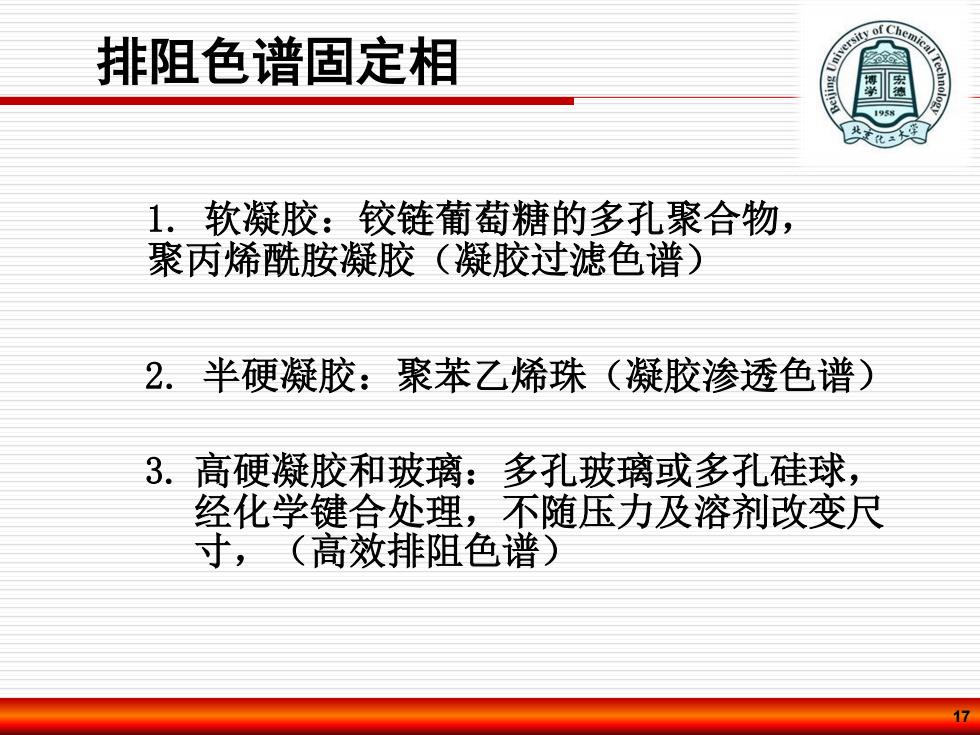 排阻色谱固定相

Beijing University of Chemical Technology
博学 宏德
1958
北京化工大学

1. 软凝胶：铰链葡萄糖的多孔聚合物，聚丙烯酰胺凝胶（凝胶过滤色谱）

2. 半硬凝胶：聚苯乙烯珠（凝胶渗透色谱）

3. 高硬凝胶和玻璃：多孔玻璃或多孔硅球，经化学键合处理，不随压力及溶剂改变尺寸，（高效排阻色谱）

17